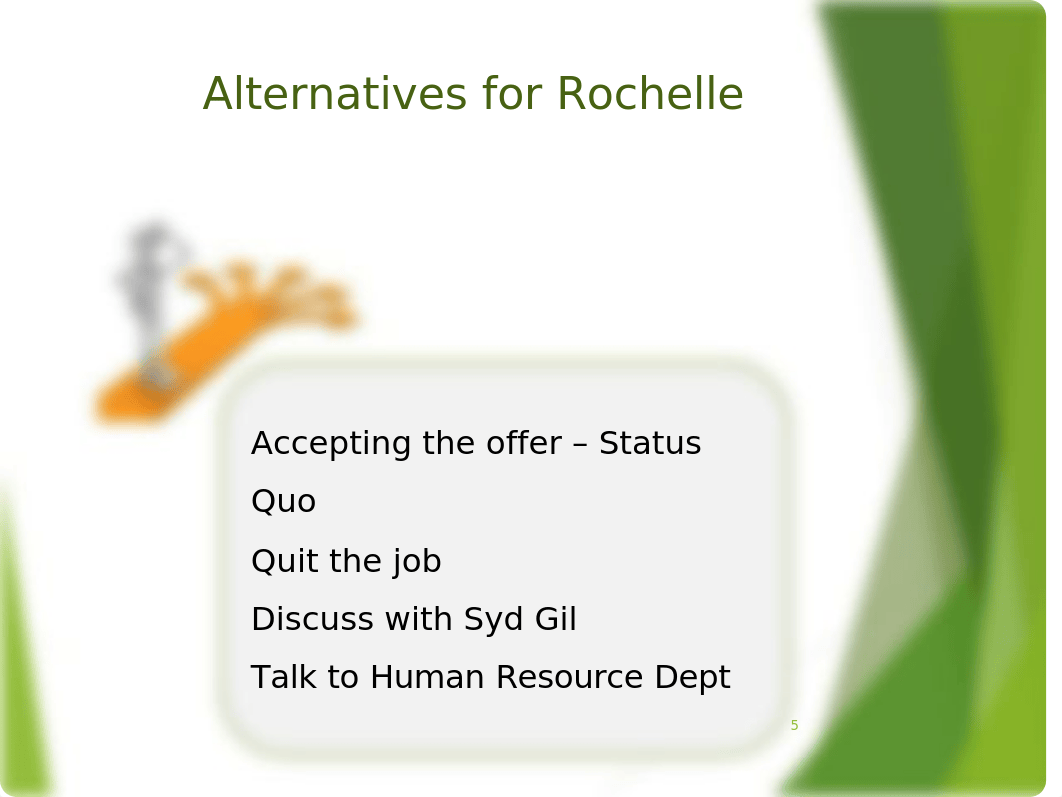 Alternatives for Rochelle

Accepting the offer – Status Quo

Quit the job

Discuss with Syd Gil

Talk to Human Resource Dept

5